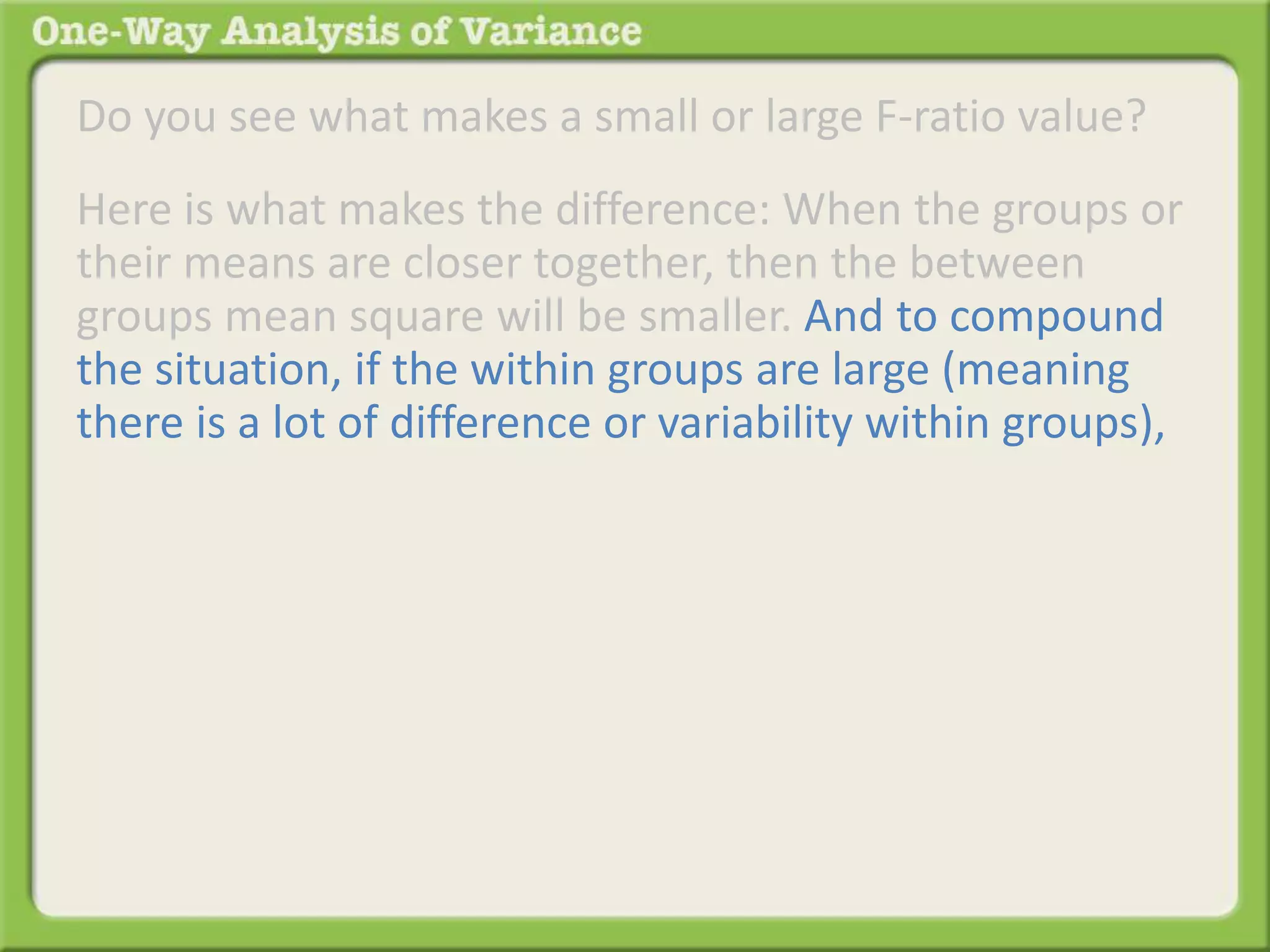 One-Way Analysis of Variance

Do you see what makes a small or large F-ratio value?

Here is what makes the difference: When the groups or their means are closer together, then the between groups mean square will be smaller. And to compound the situation, if the within groups are large (meaning there is a lot of difference or variability within groups),